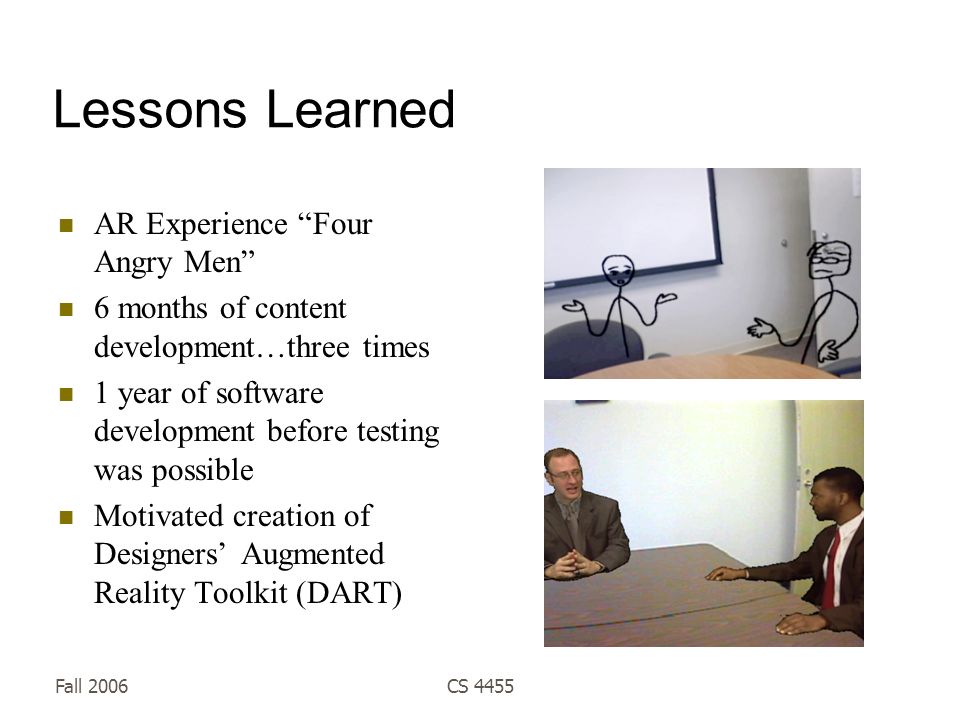 Lessons Learned

- AR Experience “Four Angry Men”
- 6 months of content development…three times
- 1 year of software development before testing was possible
- Motivated creation of Designers’ Augmented Reality Toolkit (DART)

Fall 2006

CS 4455